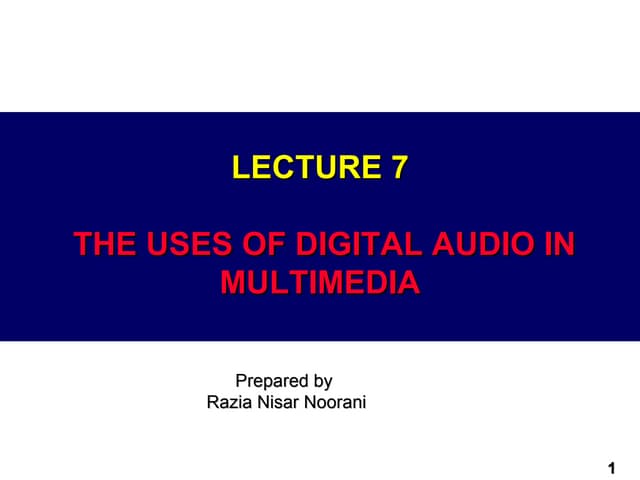 LECTURE 7

THE USES OF DIGITAL AUDIO IN MULTIMEDIA

Prepared by
Razia Nisar Noorani

1